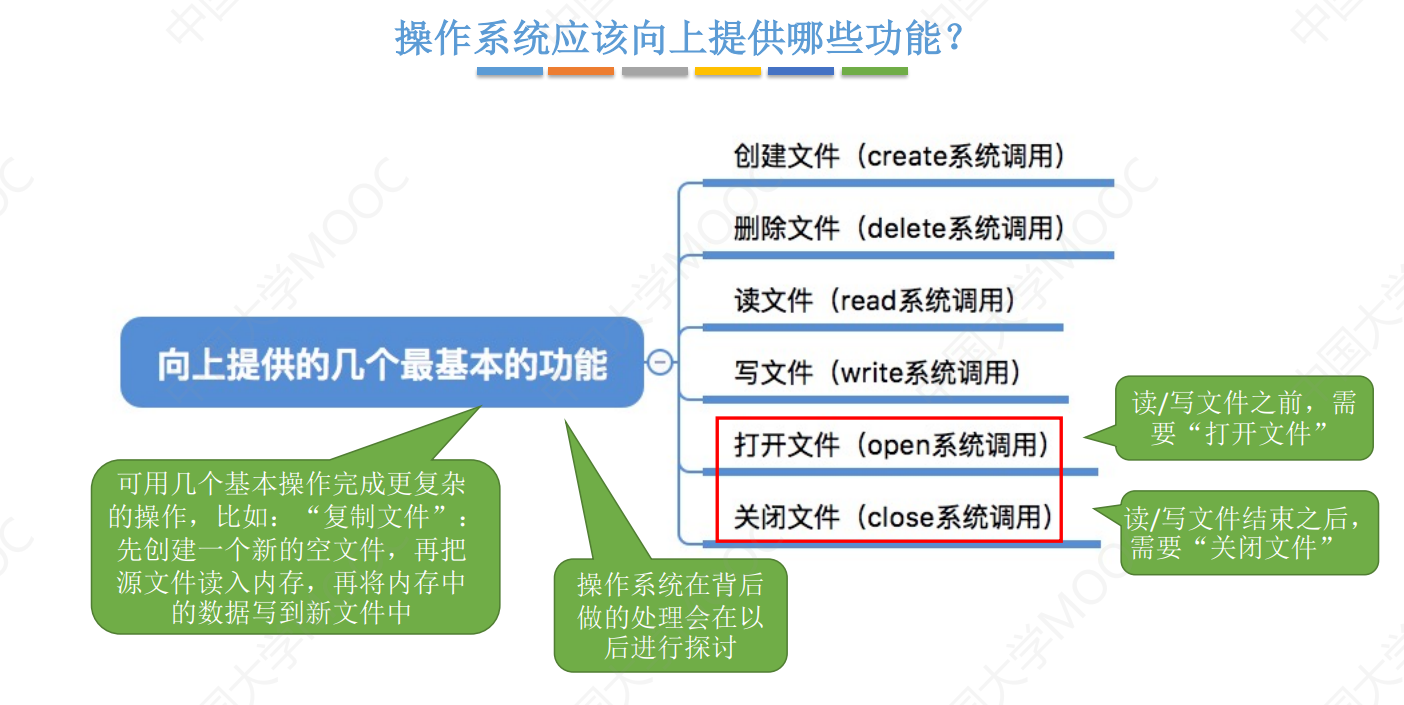 操作系统应该向上提供哪些功能？

向上提供的几个最基本的功能

创建文件（create系统调用）

删除文件（delete系统调用）

读文件（read系统调用）

写文件（write系统调用）

打开文件（open系统调用）

关闭文件（close系统调用）

读/写文件之前，需要“打开文件”

读/写文件结束之后，需要“关闭文件”

可用几个基本操作完成更复杂的操作，比如：“复制文件”：先创建一个新的空文件，再把源文件读入内存，再将内存中的数据写到新文件中

操作系统在背后做的处理会在以后进行探讨

中国大学MOOC